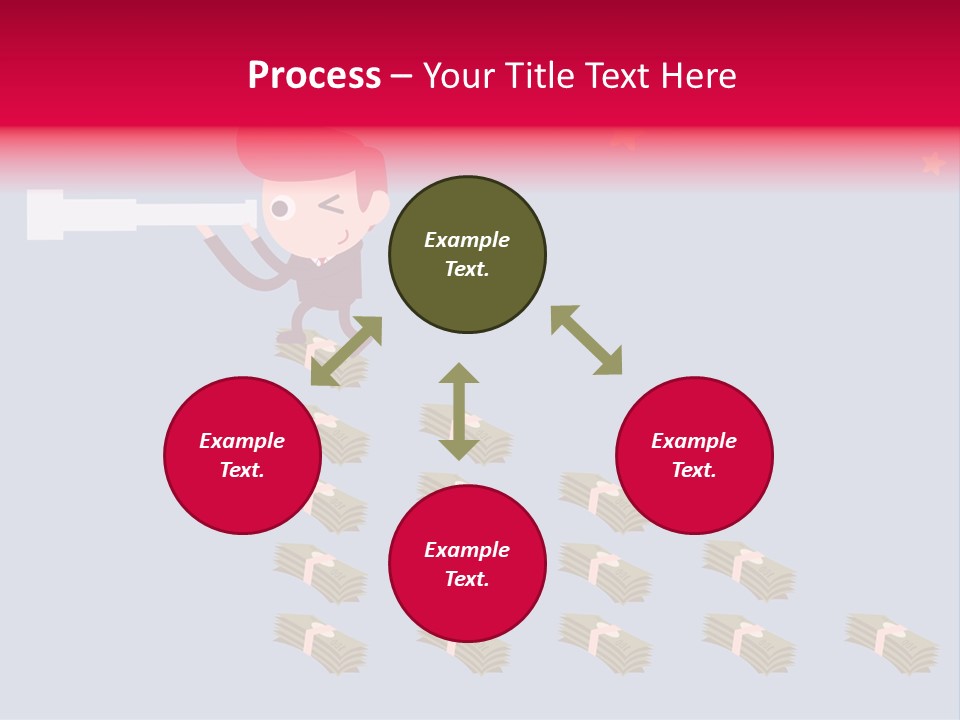 Process – Your Title Text Here

Example Text.

Example Text.

Example Text.

Example Text.